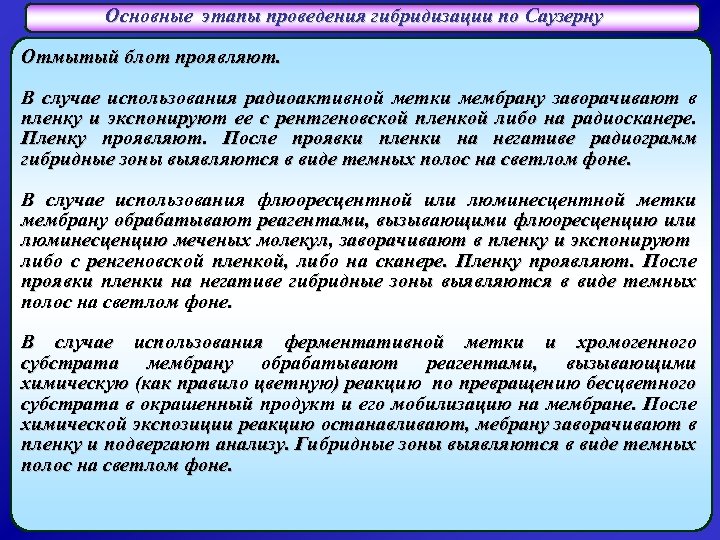 Основные этапы проведения гибридизации по Саузерну

Отмытый блот проявляют.

В случае использования радиоактивной метки мембрану заворачивают в пленку и экспонируют ее с рентгеновской пленкой либо на радиосканере. Пленку проявляют. После проявки пленки на негативе радиограмм гибридные зоны выявляются в виде темных полос на светлом фоне.

В случае использования флюоресцентной или люминесцентной метки мембрану обрабатывают реагентами, вызывающими флюоресценцию или люминесценцию меченых молекул, заворачивают в пленку и экспонируют либо с ренгеновской пленкой, либо на сканере. Пленку проявляют. После проявки пленки на негативе гибридные зоны выявляются в виде темных полос на светлом фоне.

В случае использования ферментативной метки и хромогенного субстрата мембрану обрабатывают реагентами, вызывающими химическую (как правило цветную) реакцию по превращению бесцветного субстрата в окрашенный продукт и его мобилизацию на мембране. После химической экспозиции реакцию останавливают, мебрану заворачивают в пленку и подвергают анализу. Гибридные зоны выявляются в виде темных полос на светлом фоне.